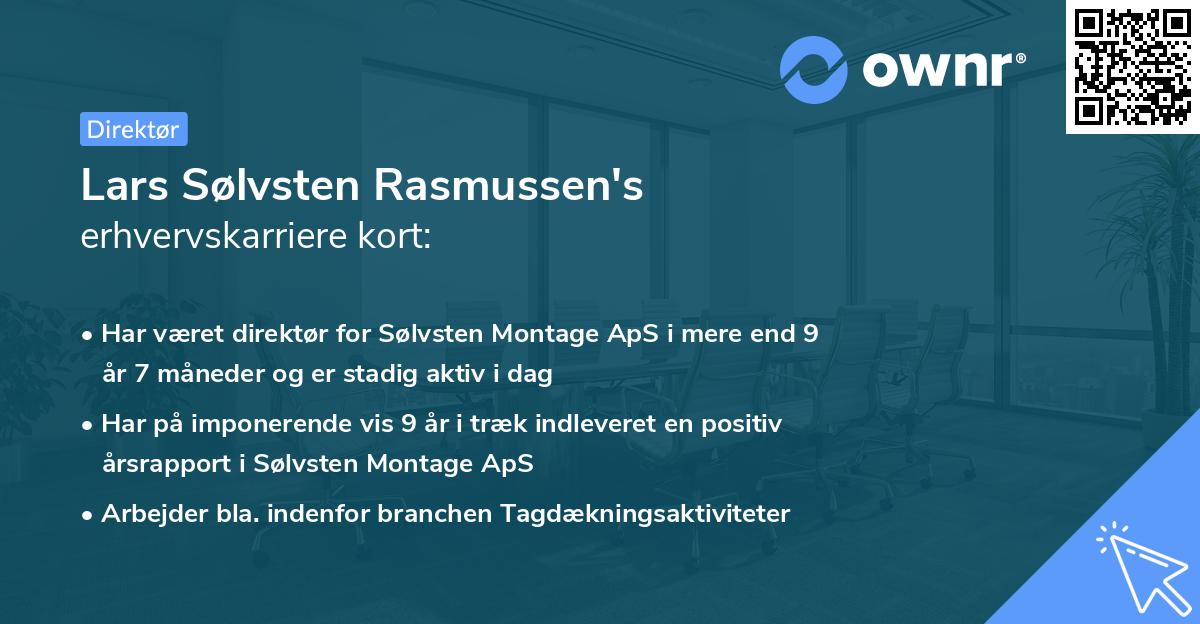 ownr®

Direktør

Lars Sølvsten Rasmussen's
erhvervskarriere kort:

• Har været direktør for Sølvsten Montage ApS i mere end 9 år 7 måneder og er stadig aktiv i dag

• Har på imponerende vis 9 år i træk indleveret en positiv årsrapport i Sølvsten Montage ApS

• Arbejder bla. indenfor branchen Tagdækningsaktiviteter